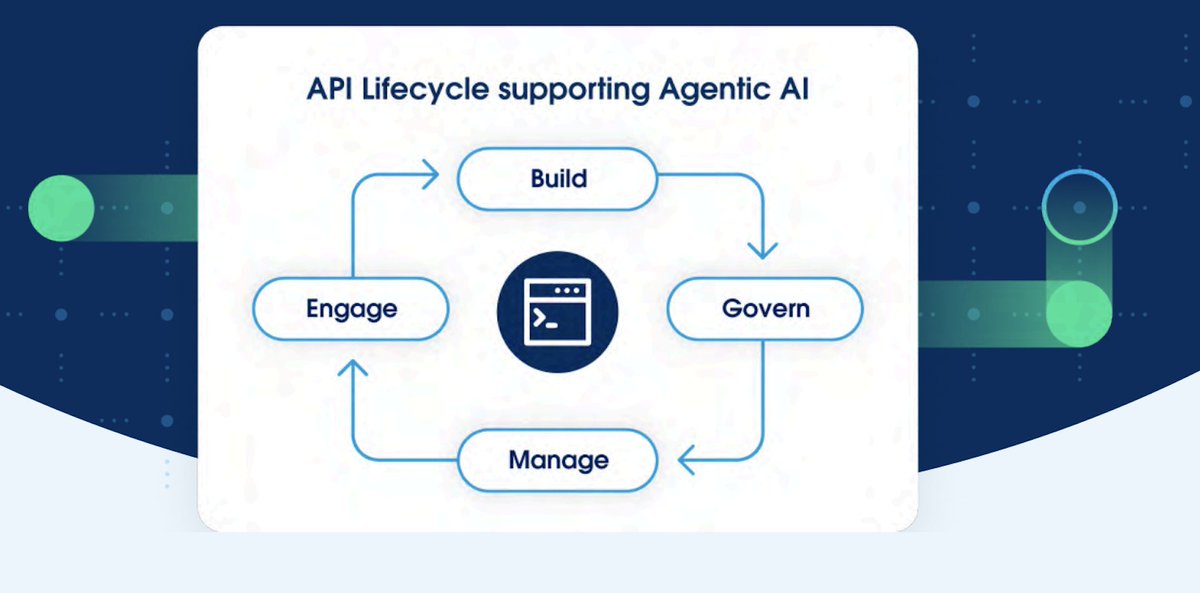 API Lifecycle supporting Agentic AI

Build

Govern

Manage

Engage